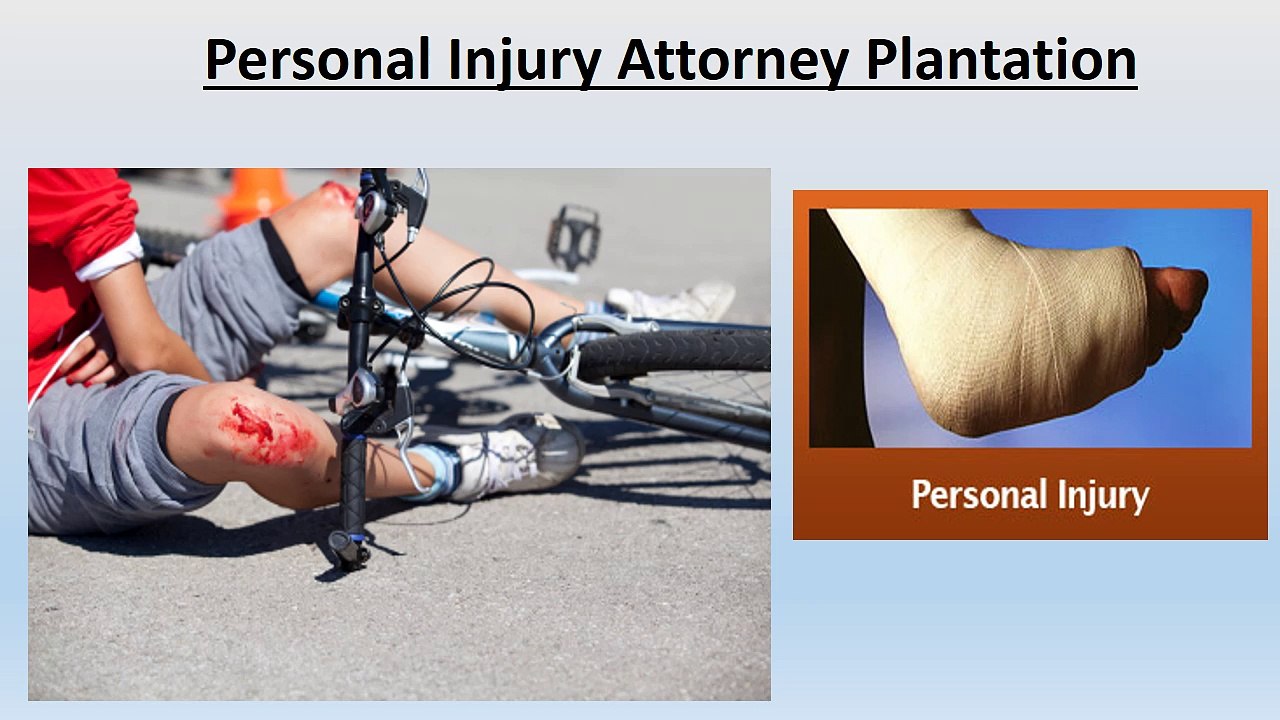 Personal Injury Attorney Plantation

Personal Injury